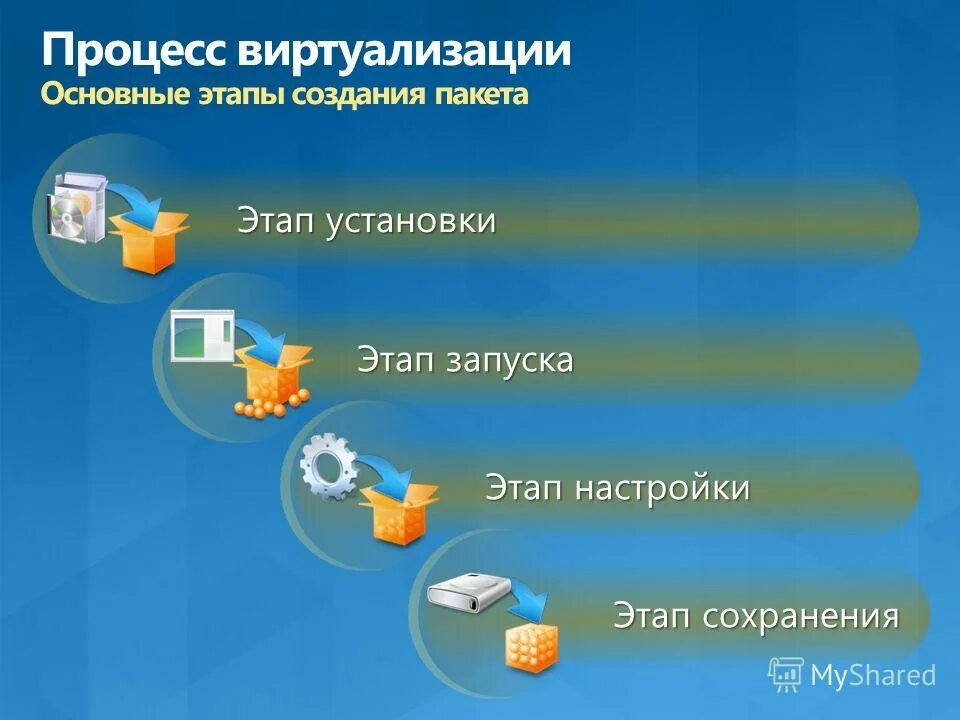 Процесс виртуализации
Основные этапы создания пакета

Этап установки

Этап запуска

Этап настройки

Этап сохранения

MyShared